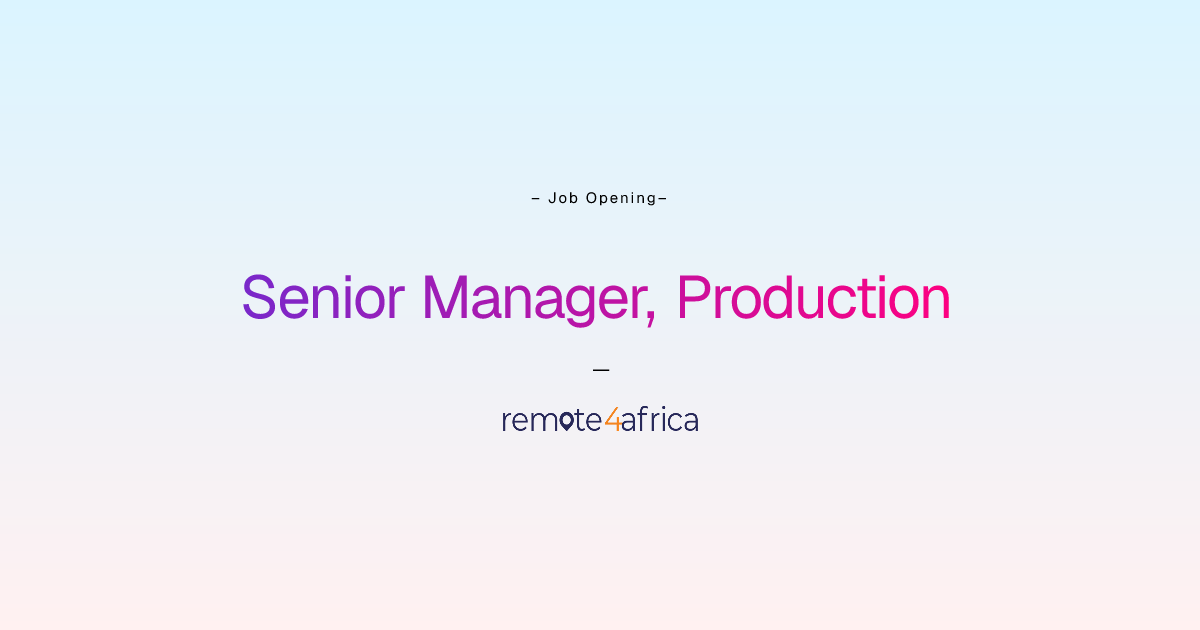 – Job Opening–

Senior Manager, Production

—

remote4africa